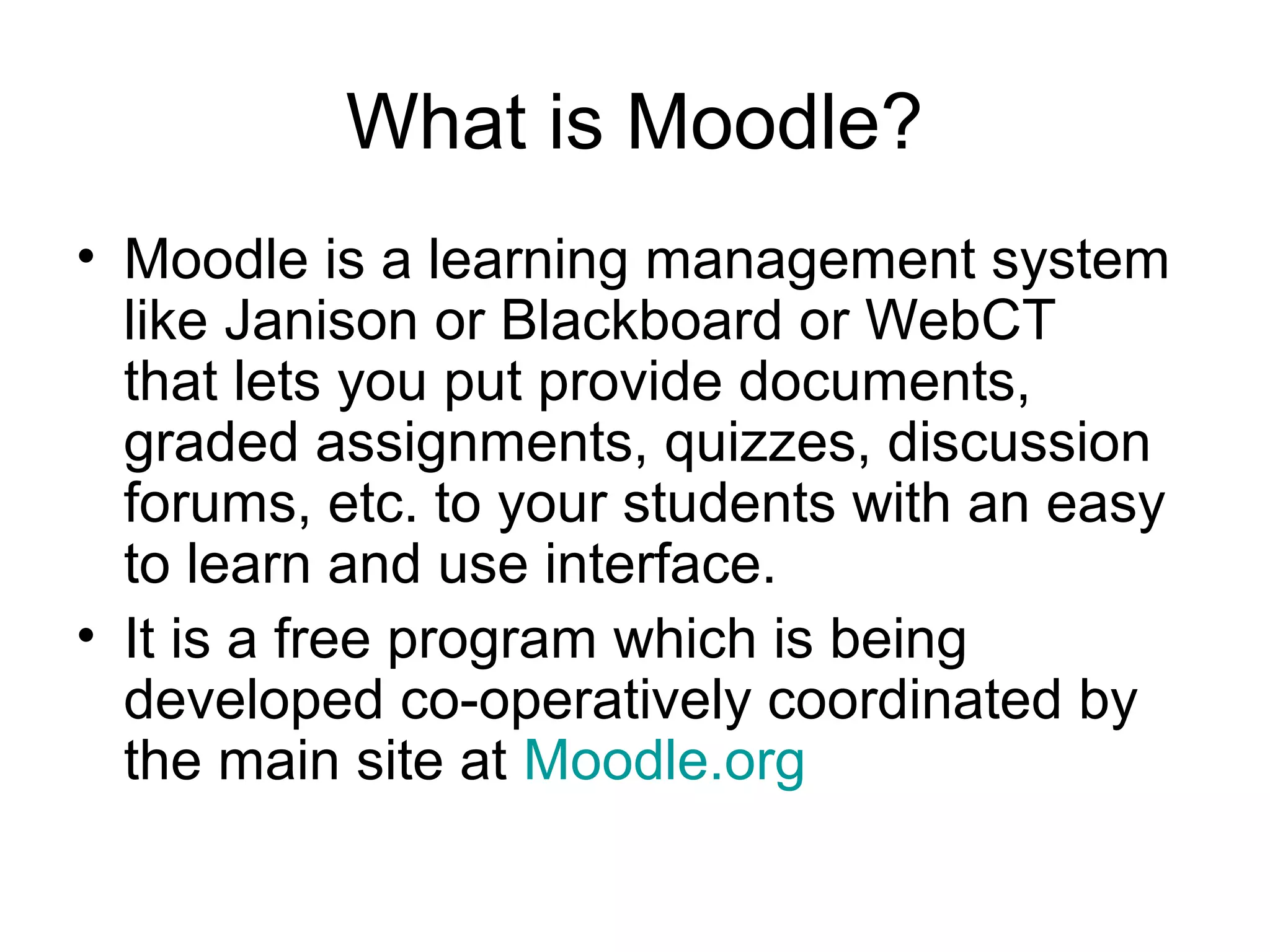 What is Moodle?

• Moodle is a learning management system like Janison or Blackboard or WebCT that lets you put provide documents, graded assignments, quizzes, discussion forums, etc. to your students with an easy to learn and use interface.
• It is a free program which is being developed co-operatively coordinated by the main site at Moodle.org